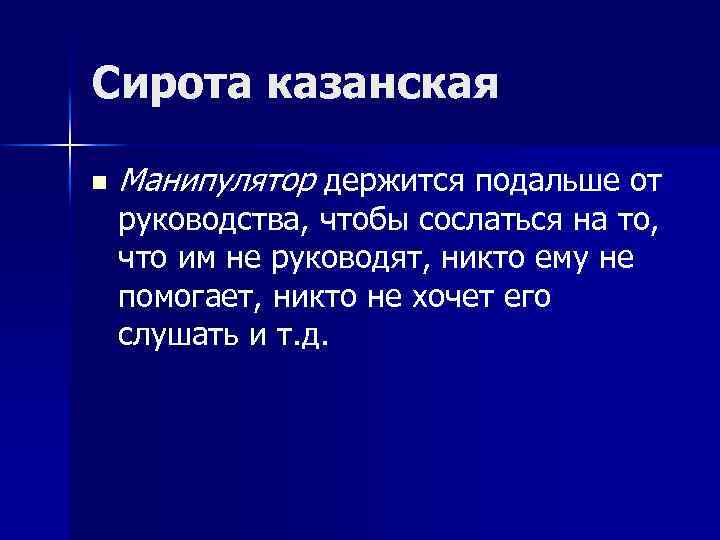 Сирота казанская

Манипулятор держится подальше от руководства, чтобы сослаться на то, что им не руководят, никто ему не помогает, никто не хочет его слушать и т.д.